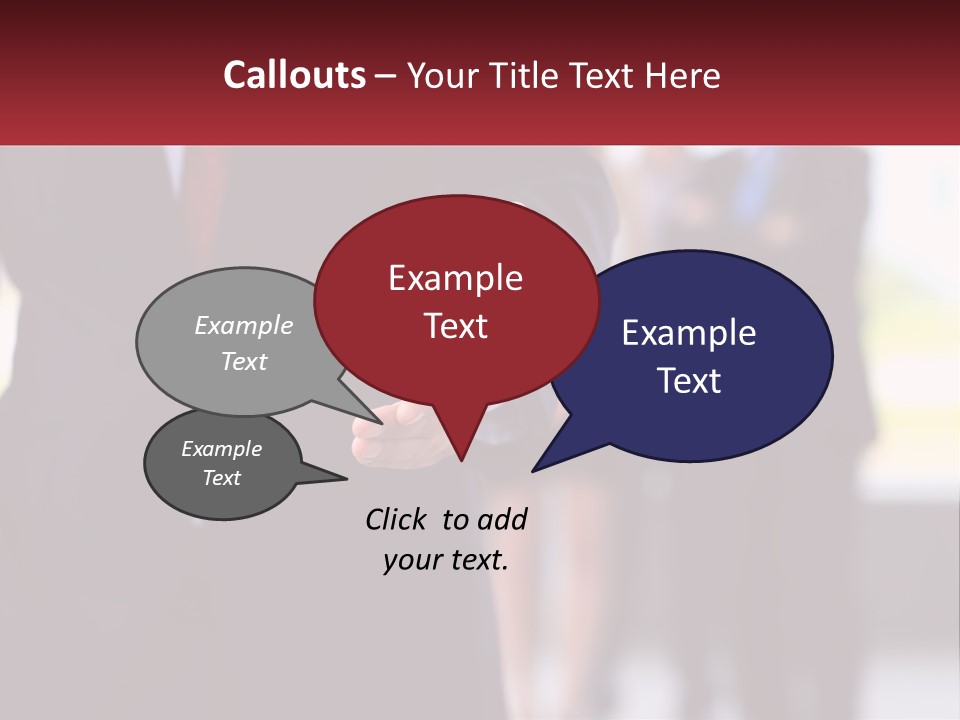 Callouts – Your Title Text Here

Example Text

Example Text

Example Text

Example Text

Click to add your text.